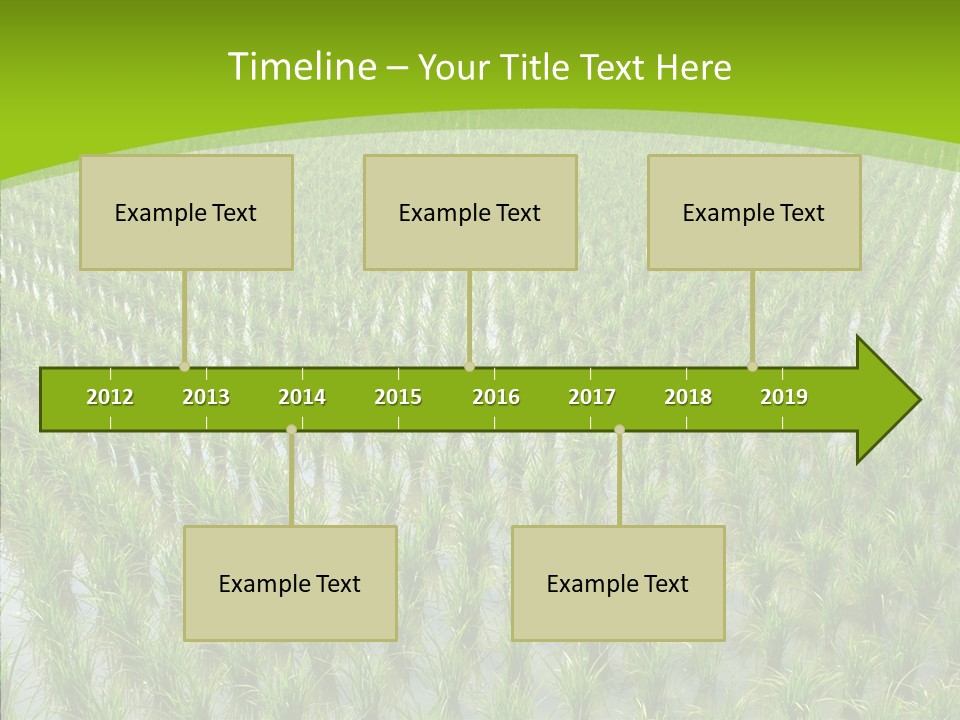 Timeline – Your Title Text Here

Example Text

Example Text

Example Text

2012 2013 2014 2015 2016 2017 2018 2019

Example Text

Example Text